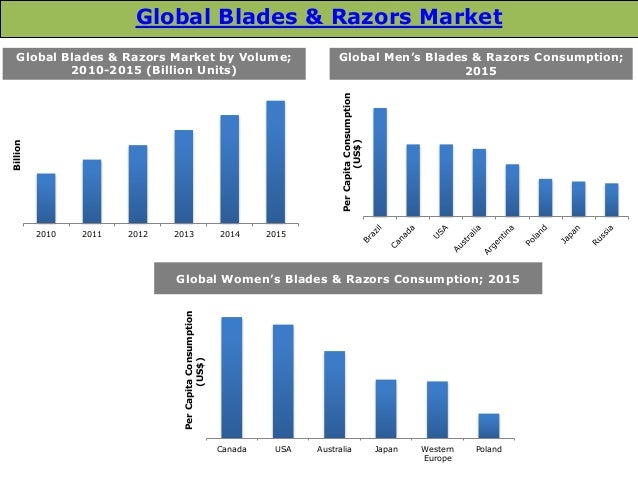 Global Blades & Razors Market

Global Blades & Razors Market by Volume; 2010-2015 (Billion Units)

Billion

2010
2011
2012
2013
2014
2015

Global Men's Blades & Razors Consumption; 2015

Per Capita Consumption (US$)

Brazil
Canada
USA
Australia
Argentina
Poland
Japan
Russia

Global Women's Blades & Razors Consumption; 2015

Per Capita Consumption (US$)

Canada
USA
Australia
Japan
Western Europe
Poland